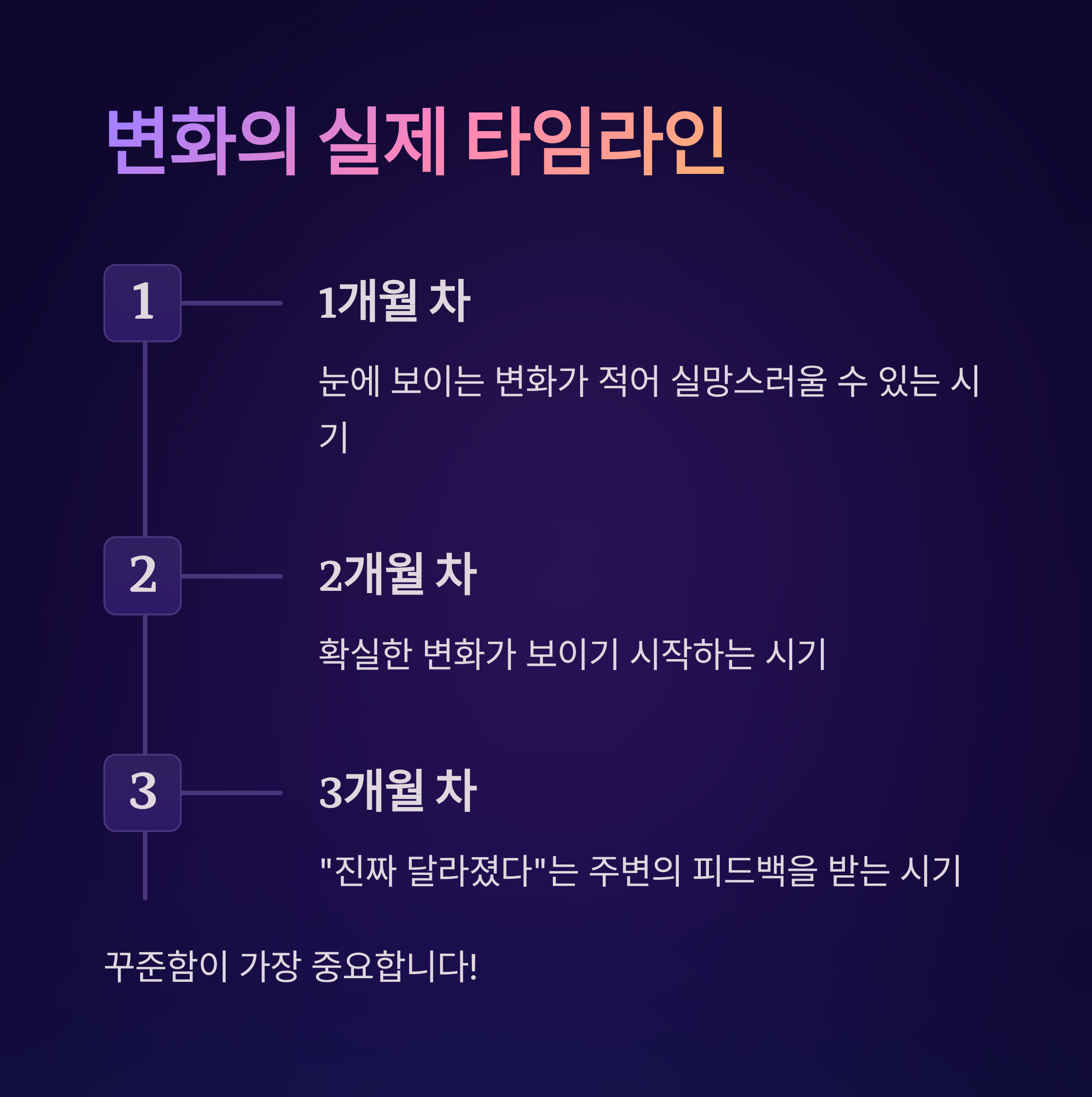 변화의 실제 타임라인

1

1개월 차

눈에 보이는 변화가 적어 실망스러울 수 있는 시기

2

2개월 차

확실한 변화가 보이기 시작하는 시기

3

3개월 차

"진짜 달라졌다"는 주변의 피드백을 받는 시기

꾸준함이 가장 중요합니다!